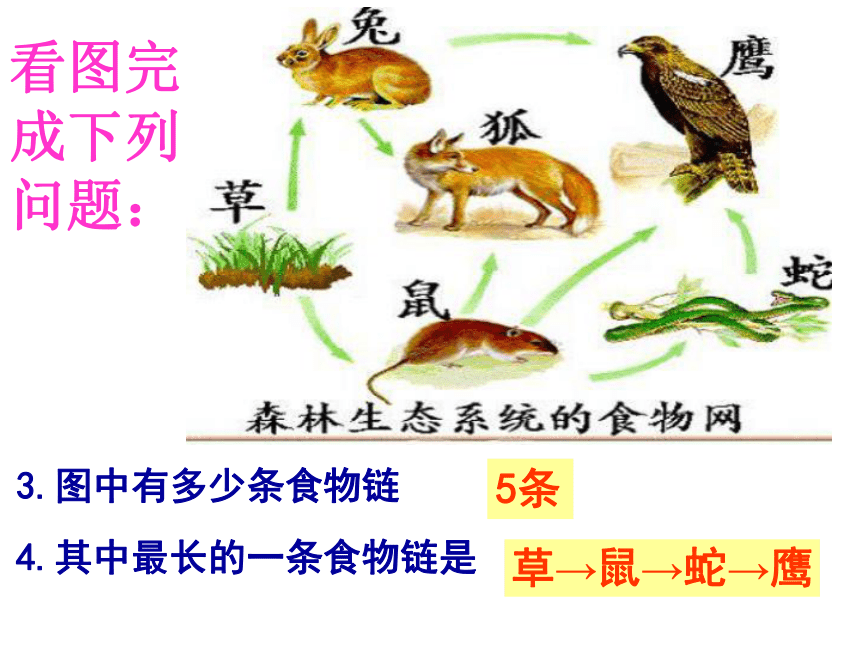 看图完成下列问题：

兔
鹰
狐
草
蛇
鼠
森林生态系统的食物网

3. 图中有多少条食物链 5条

4. 其中最长的一条食物链是 草→鼠→蛇→鹰